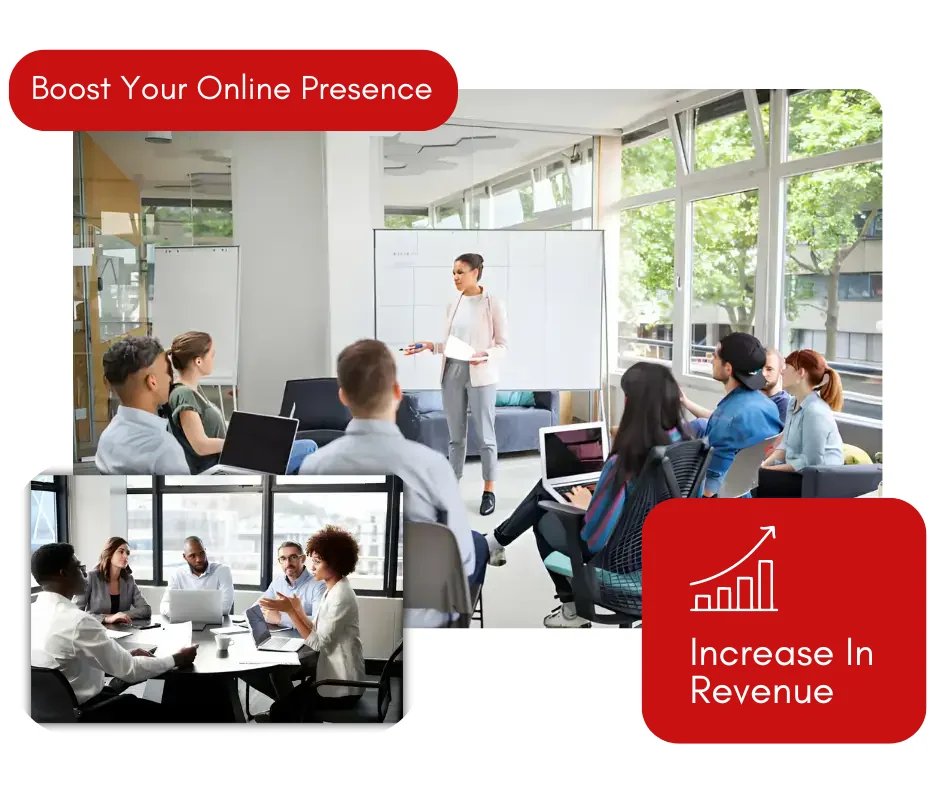 Boost Your Online Presence

Increase In Revenue